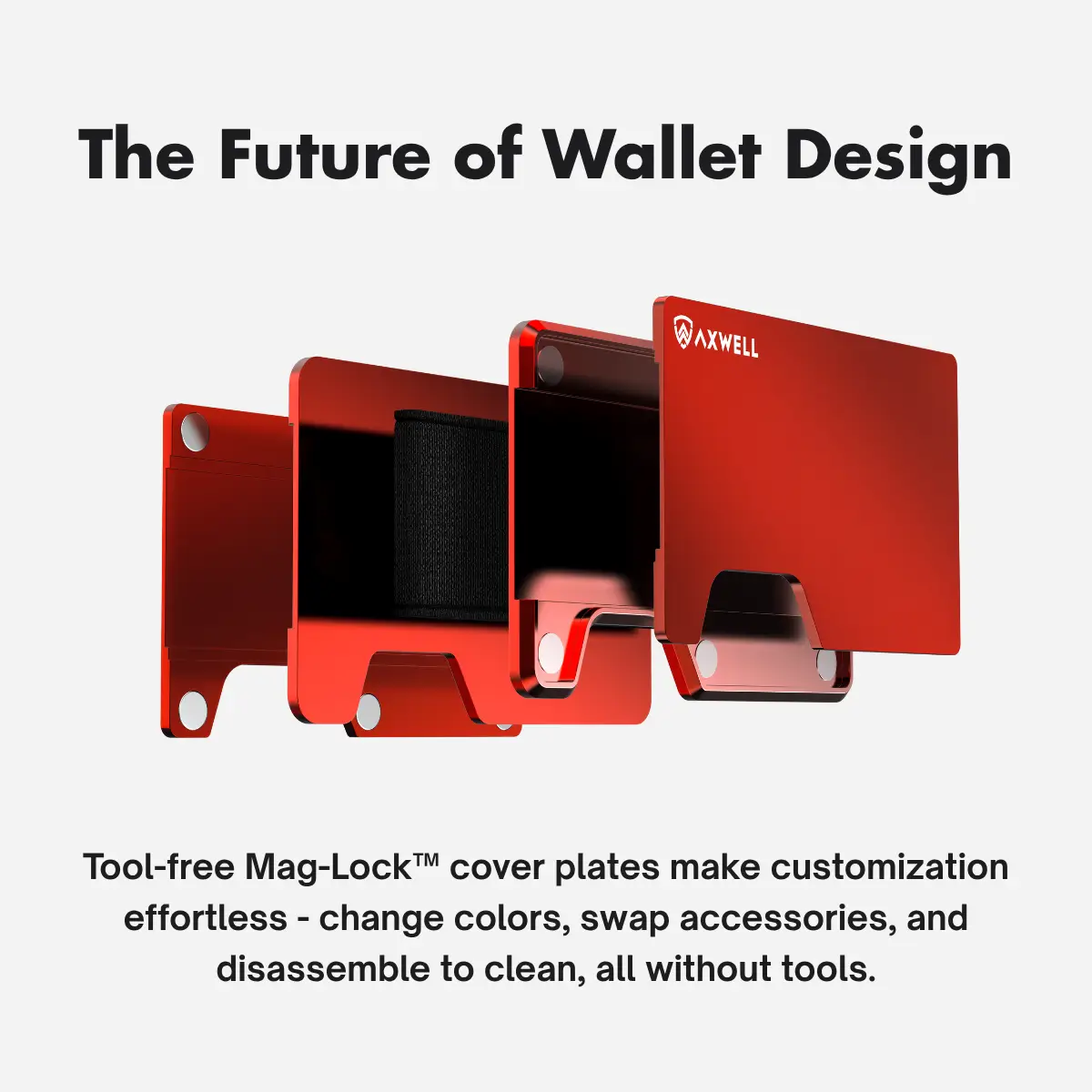 The Future of Wallet Design

AXWELL

Tool-free Mag-Lock™ cover plates make customization effortless - change colors, swap accessories, and disassemble to clean, all without tools.